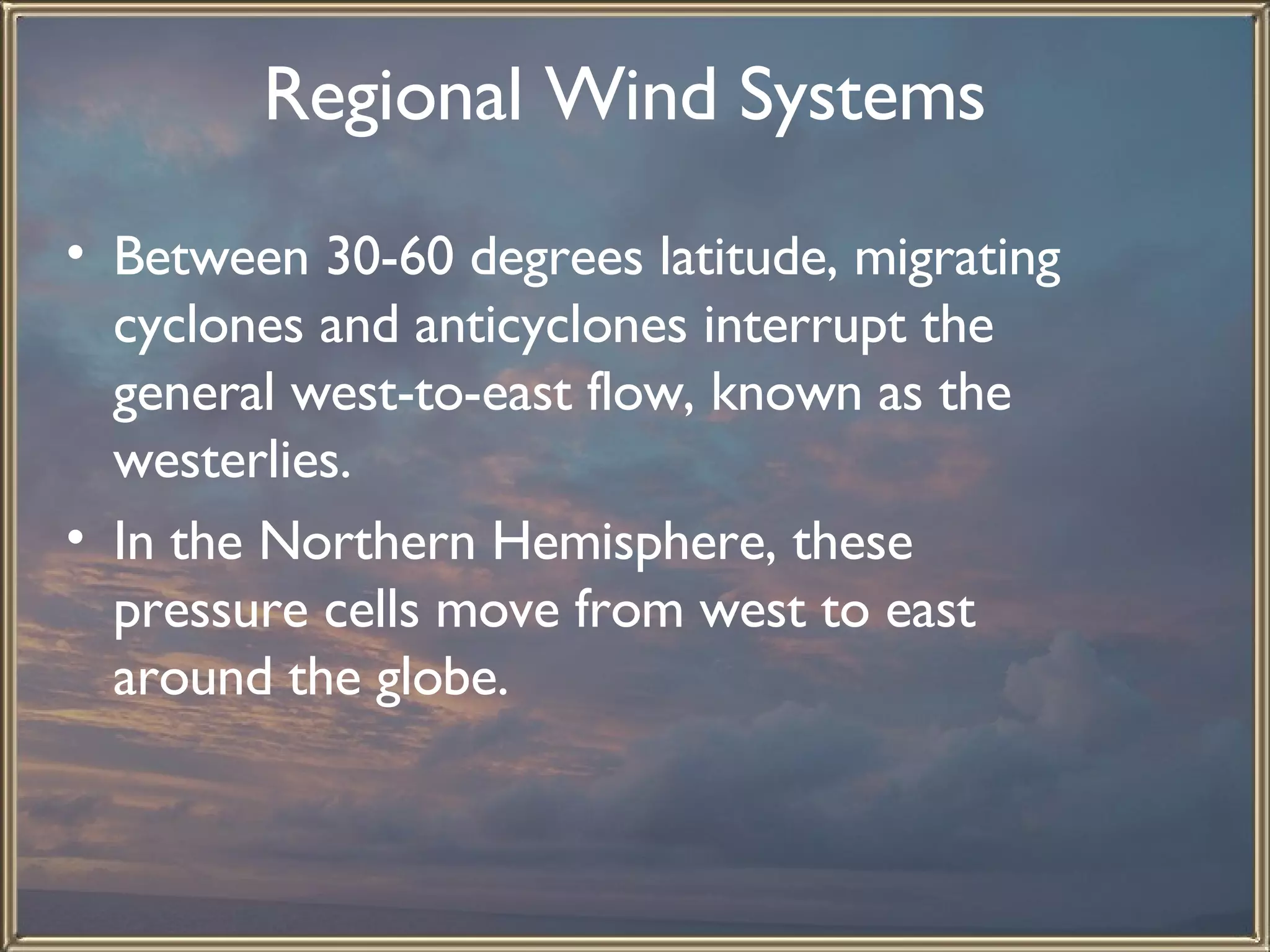 Regional Wind Systems

• Between 30-60 degrees latitude, migrating cyclones and anticyclones interrupt the general west-to-east flow, known as the westerlies.

• In the Northern Hemisphere, these pressure cells move from west to east around the globe.